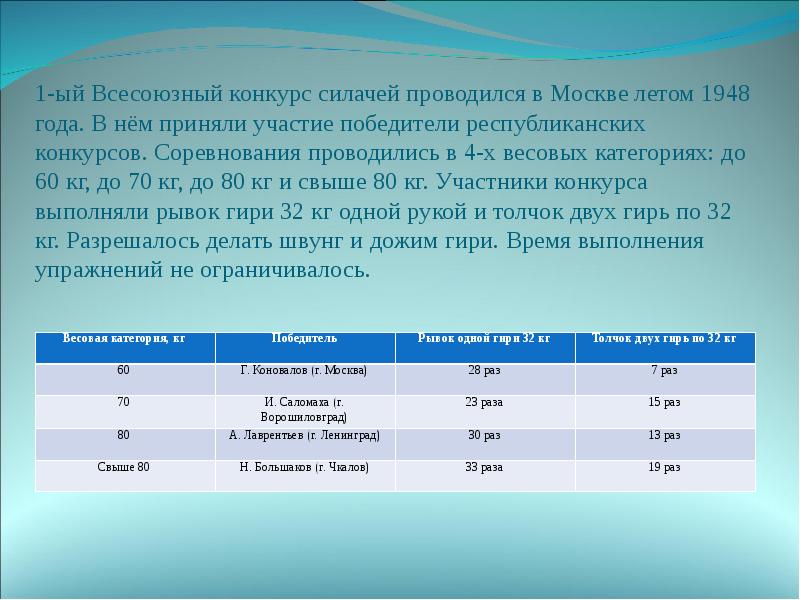 1-ый Всесоюзный конкурс силачей проводился в Москве летом 1948 года. В нём приняли участие победители республиканских конкурсов. Соревнования проводились в 4-х весовых категориях: до 60 кг, до 70 кг, до 80 кг и свыше 80 кг. Участники конкурса выполняли рывок гири 32 кг одной рукой и толчок двух гирь по 32 кг. Разрешалось делать швунг и дожим гири. Время выполнения упражнений не ограничивалось.

| Весовая категория, кг | Победитель | Рывок одной гири 32 кг | Толчок двух гирь по 32 кг |
|---|---|---|---|
| 60 | Г. Коновалов (г. Москва) | 28 раз | 7 раз |
| 70 | И. Саломаха (г. Ворошиловград) | 23 раза | 15 раз |
| 80 | А. Лаврентьев (г. Ленинград) | 30 раз | 13 раз |
| Свыше 80 | Н. Большаков (г. Чкалов) | 33 раза | 19 раз |